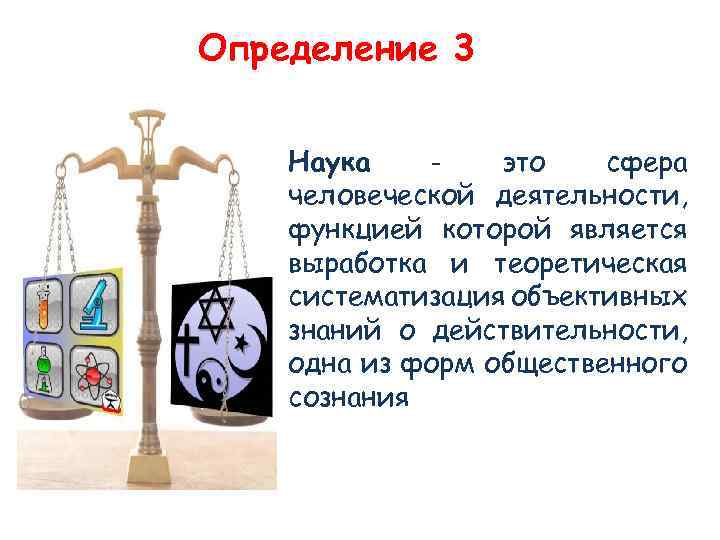 Определение 3

Наука - это сфера человеческой деятельности, функцией которой является выработка и теоретическая систематизация объективных знаний о действительности, одна из форм общественного сознания